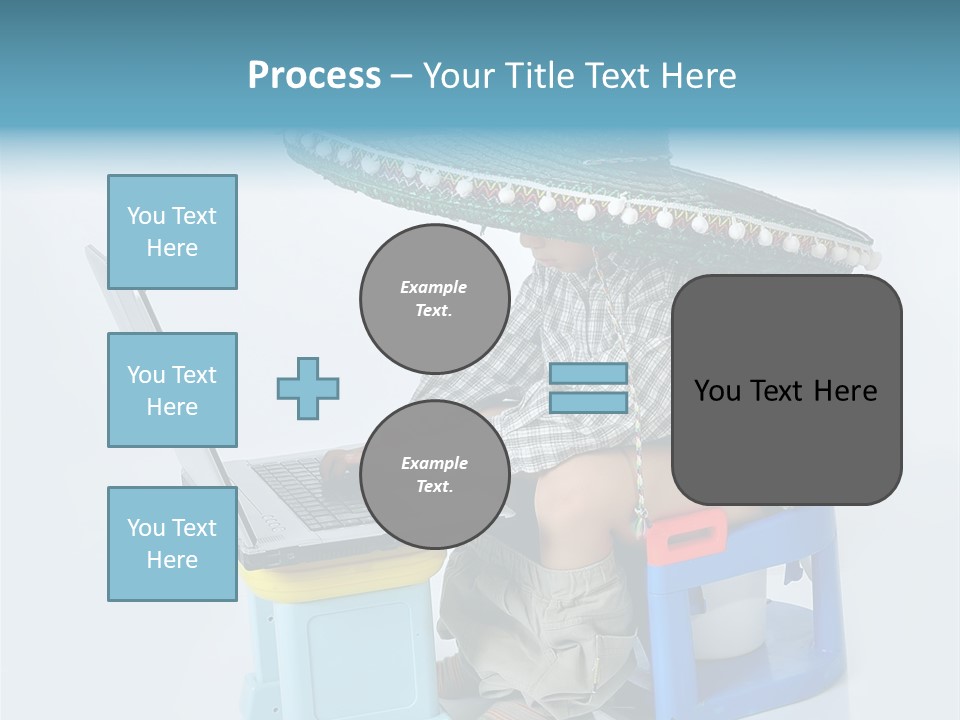 Process – Your Title Text Here

You Text Here

You Text Here

You Text Here

Example Text.

Example Text.

You Text Here